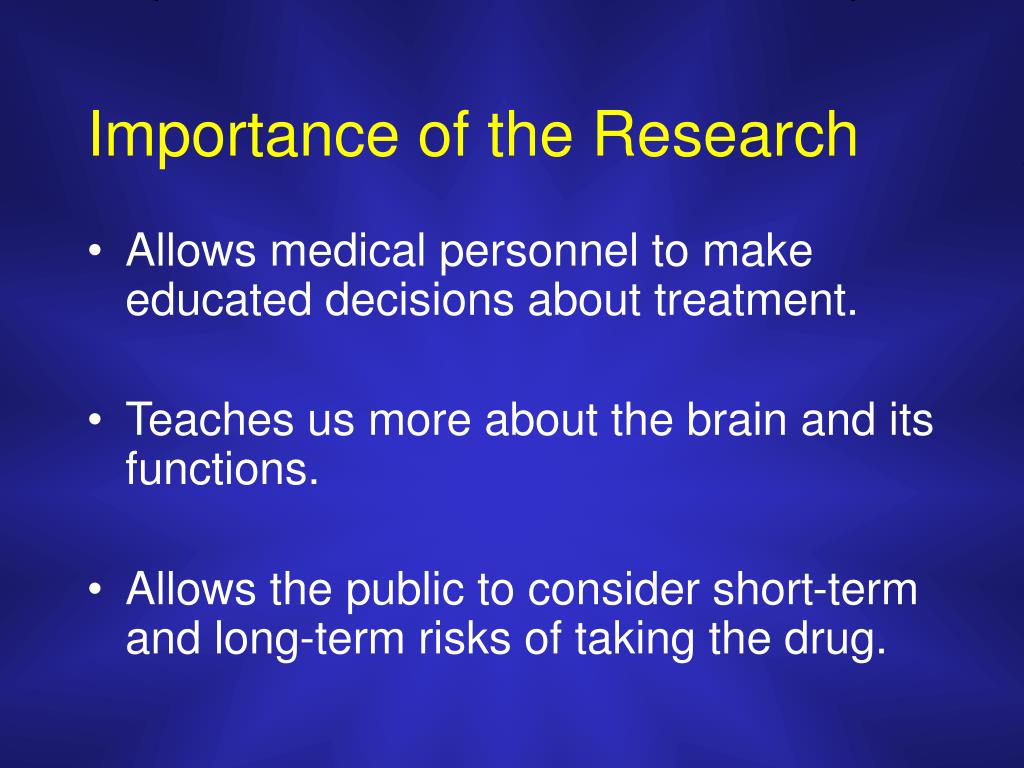 Importance of the Research

• Allows medical personnel to make educated decisions about treatment.

• Teaches us more about the brain and its functions.

• Allows the public to consider short-term and long-term risks of taking the drug.